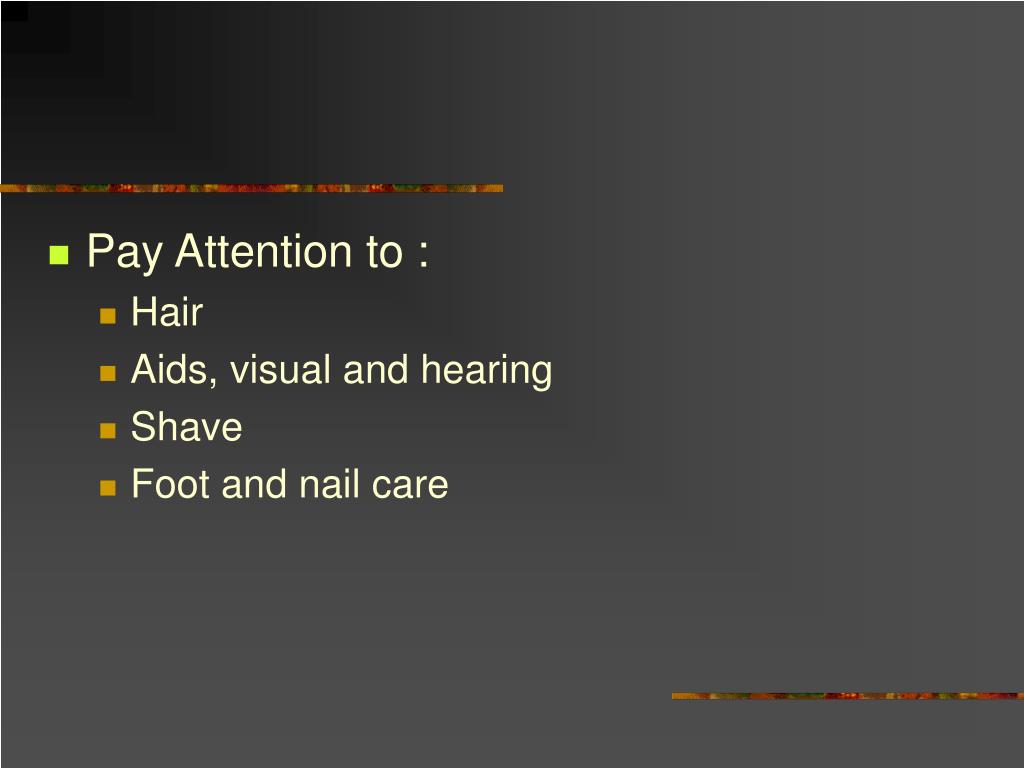 Pay Attention to :

Hair

Aids, visual and hearing

Shave

Foot and nail care